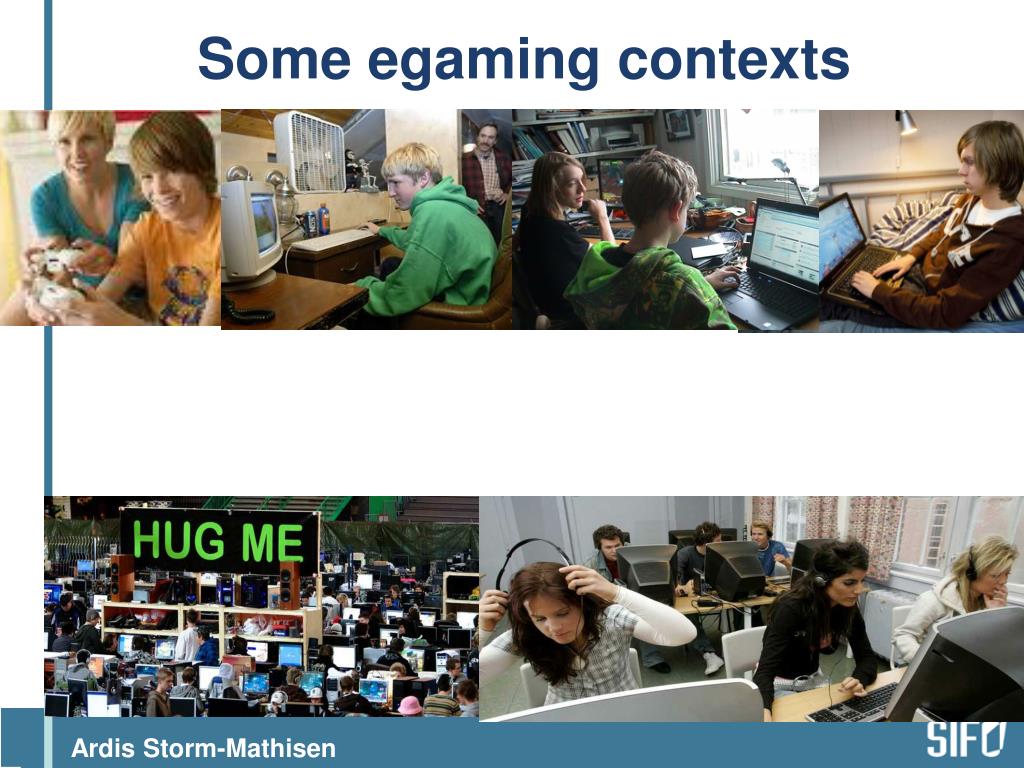 Some egaming contexts

HUG ME

Ardis Storm-Mathisen

SIFO